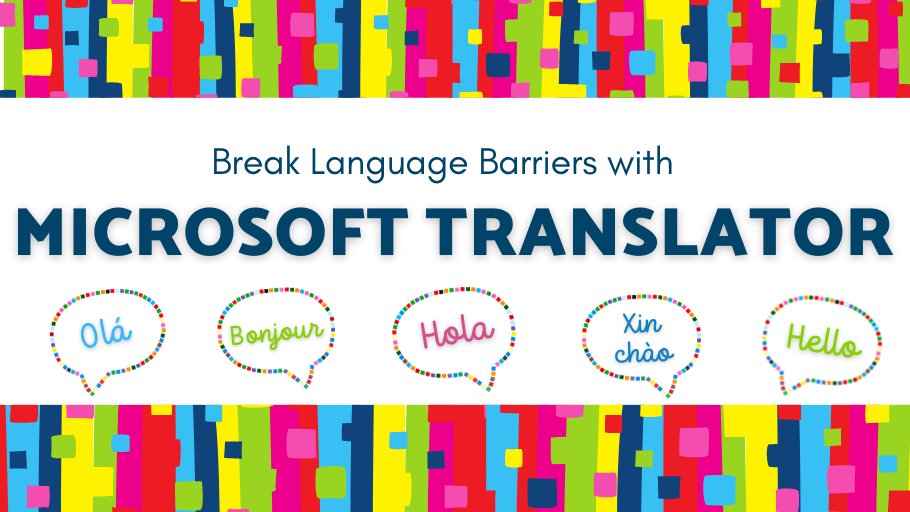 Break Language Barriers with
MICROSOFT TRANSLATOR

Olá

Bonjour

Hola

Xin chào

Hello